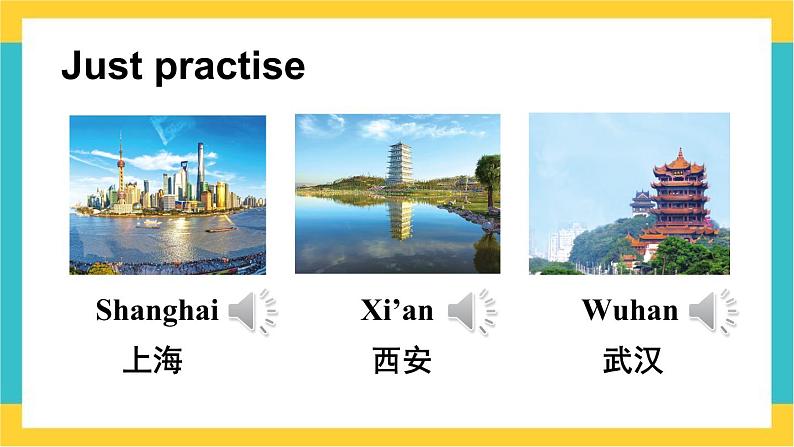 Just practise

Shanghai
上海

Xi’an
西安

Wuhan
武汉